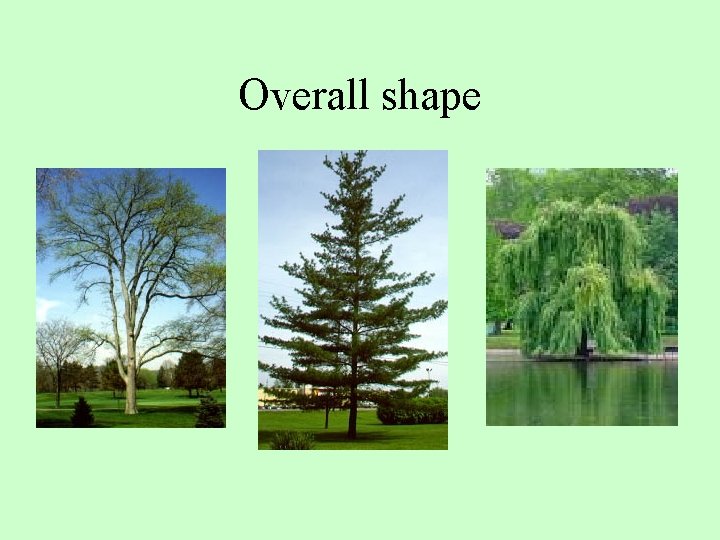 Overall shape